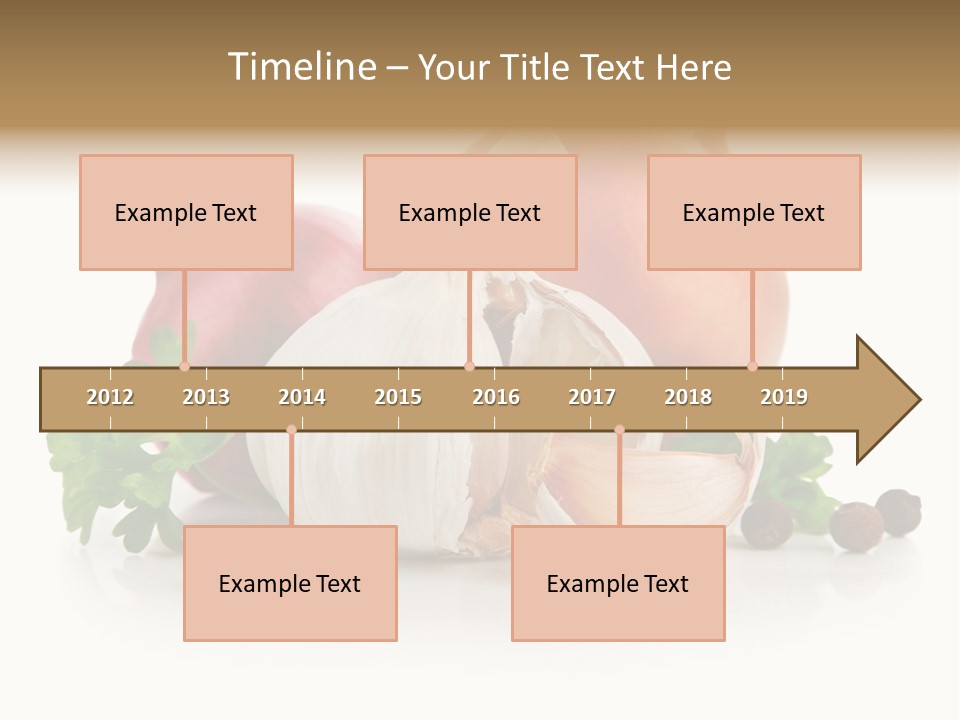 Timeline – Your Title Text Here

Example Text

Example Text

Example Text

2012 2013 2014 2015 2016 2017 2018 2019

Example Text

Example Text